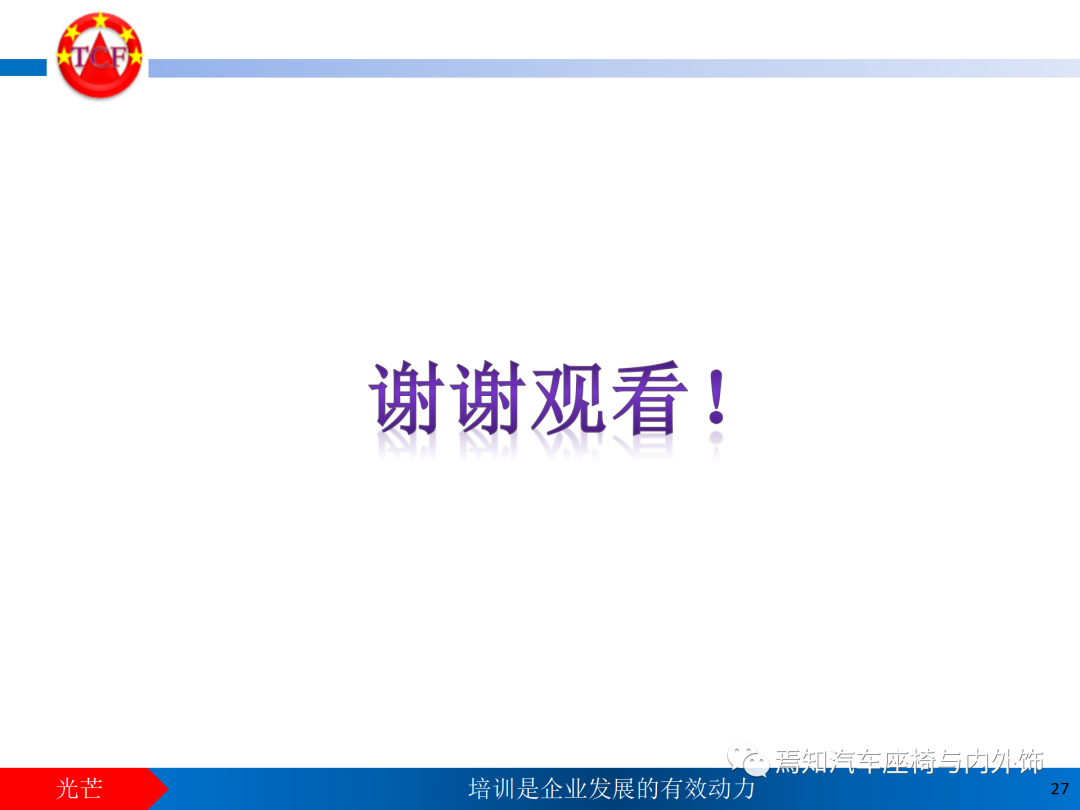 TCF

谢谢观看！

焉知汽车座椅与内外饰

光芒

培训是企业发展的有效动力

27